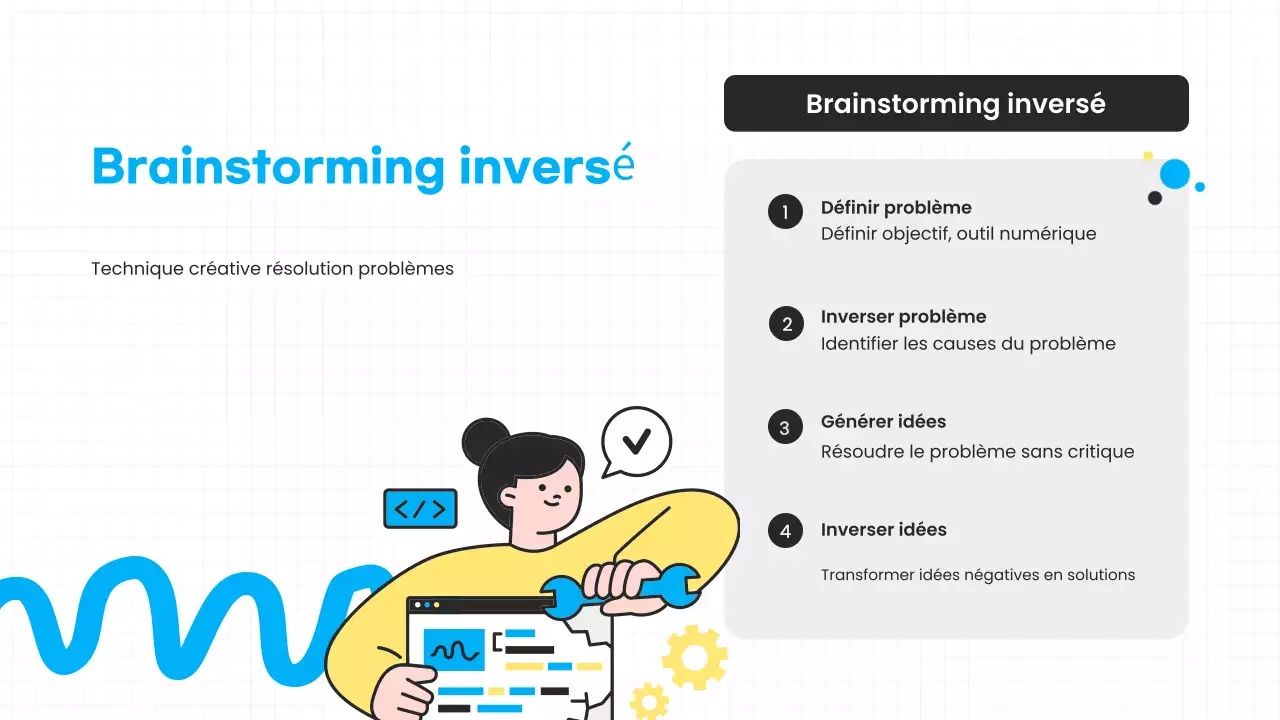 Brainstorming inversé

Technique créative résolution problèmes

</>

Brainstorming inversé

1 Définir problème
Définir objectif, outil numérique

2 Inverser problème
Identifier les causes du problème

3 Générer idées
Résoudre le problème sans critique

4 Inverser idées
Transformer idées négatives en solutions